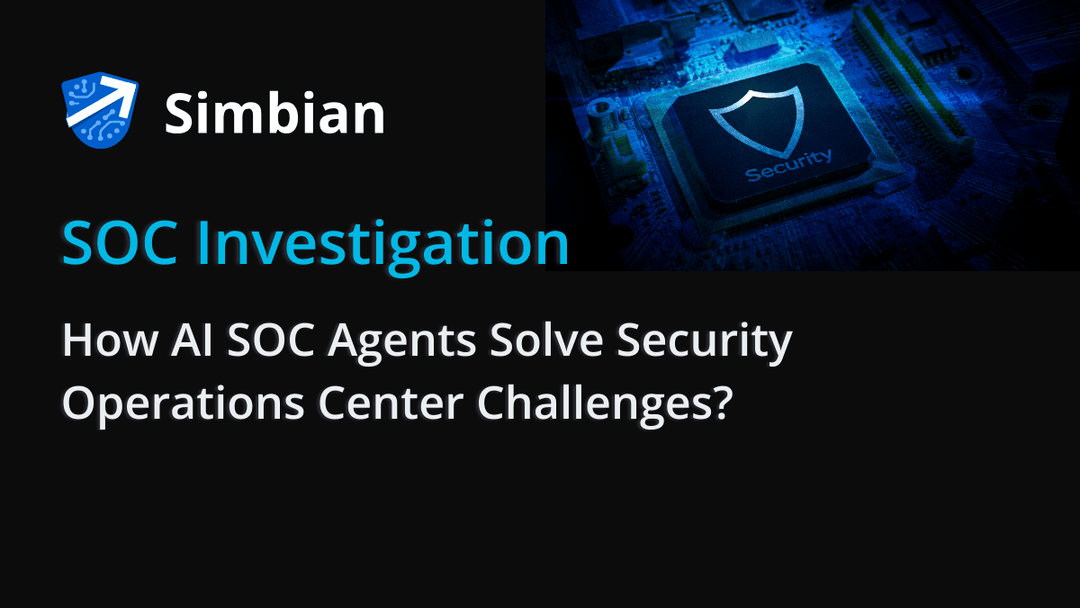 Simbian

Security

SOC Investigation

How AI SOC Agents Solve Security Operations Center Challenges?